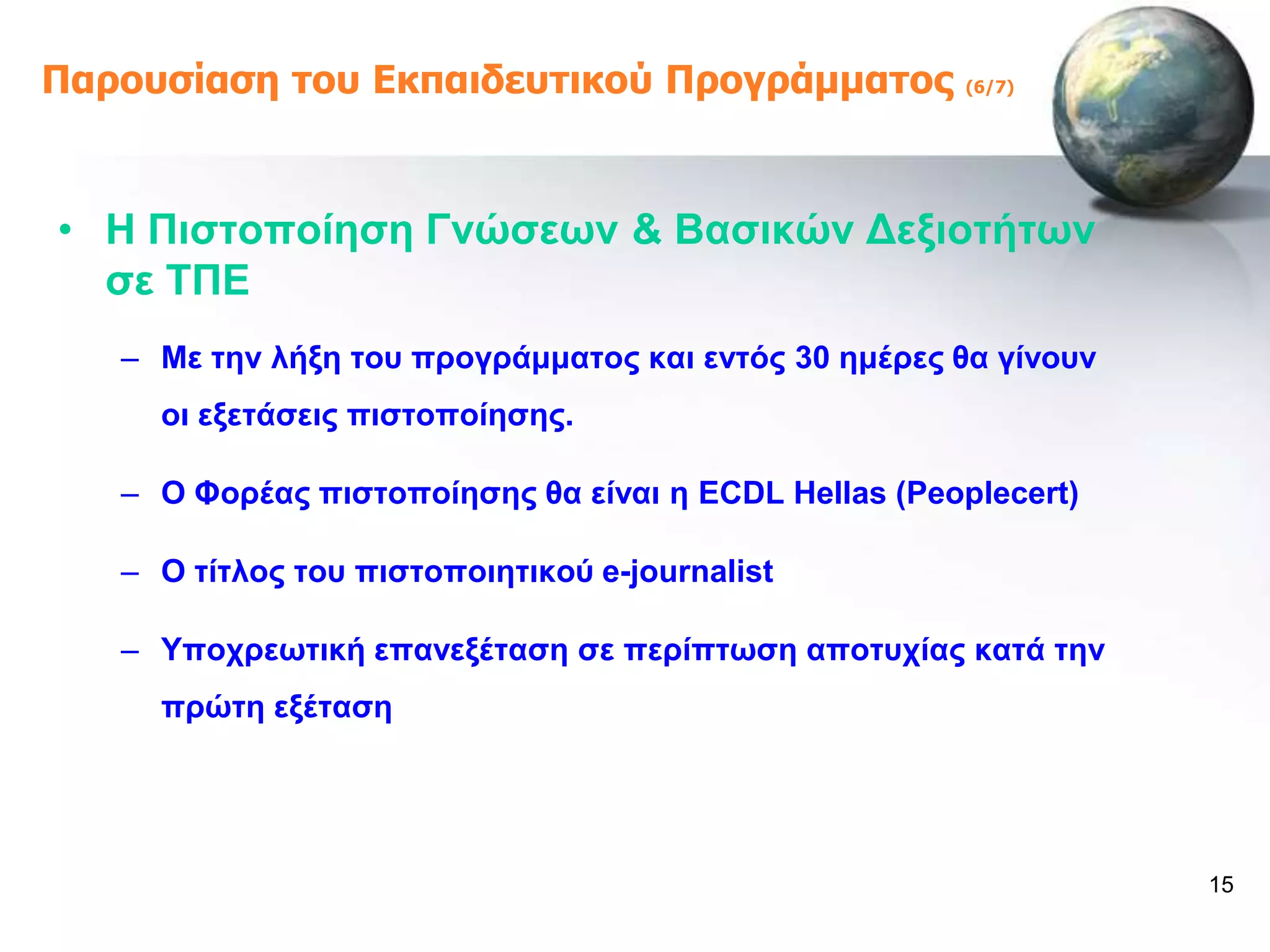 Παρουσίαση του Εκπαιδευτικού Προγράμματος (6/7)

• Η Πιστοποίηση Γνώσεων & Βασικών Δεξιοτήτων σε ΤΠΕ

– Με την λήξη του προγράμματος και εντός 30 ημέρες θα γίνουν οι εξετάσεις πιστοποίησης.

– Ο Φορέας πιστοποίησης θα είναι η ECDL Hellas (Peoplecert)

– Ο τίτλος του πιστοποιητικού e-journalist

– Υποχρεωτική επανεξέταση σε περίπτωση αποτυχίας κατά την πρώτη εξέταση

15